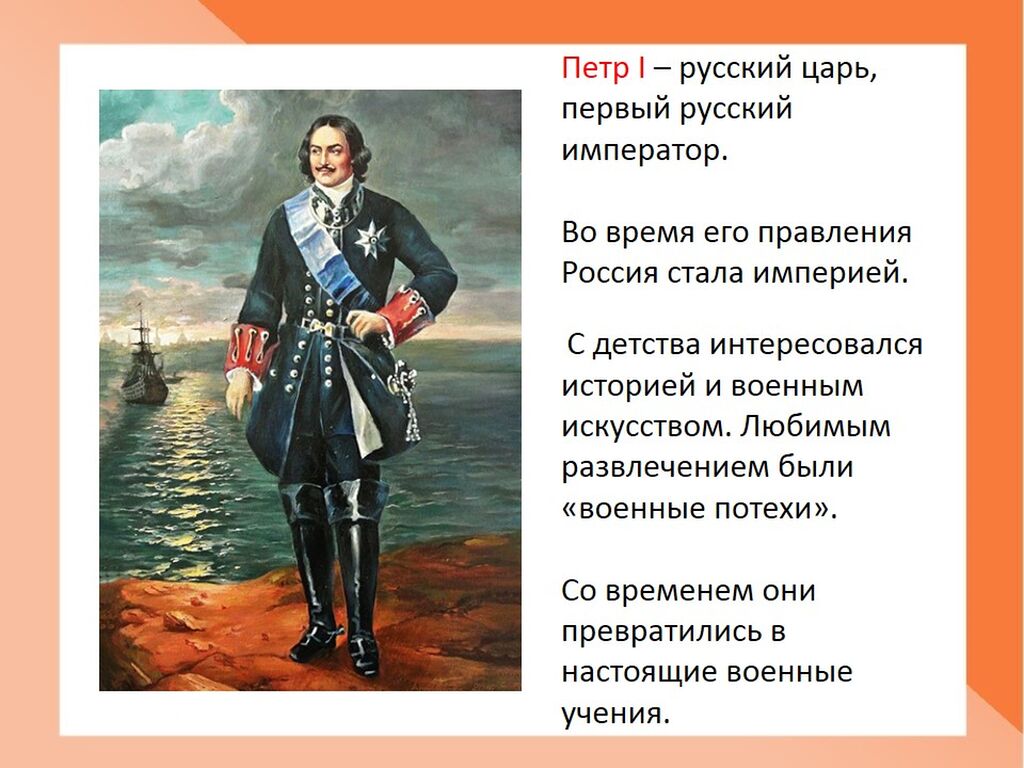 Петр I – русский царь, первый русский император.

Во время его правления Россия стала империей.

С детства интересовался историей и военным искусством. Любимым развлечением были «военные потехи».

Со временем они превратились в настоящие военные учения.